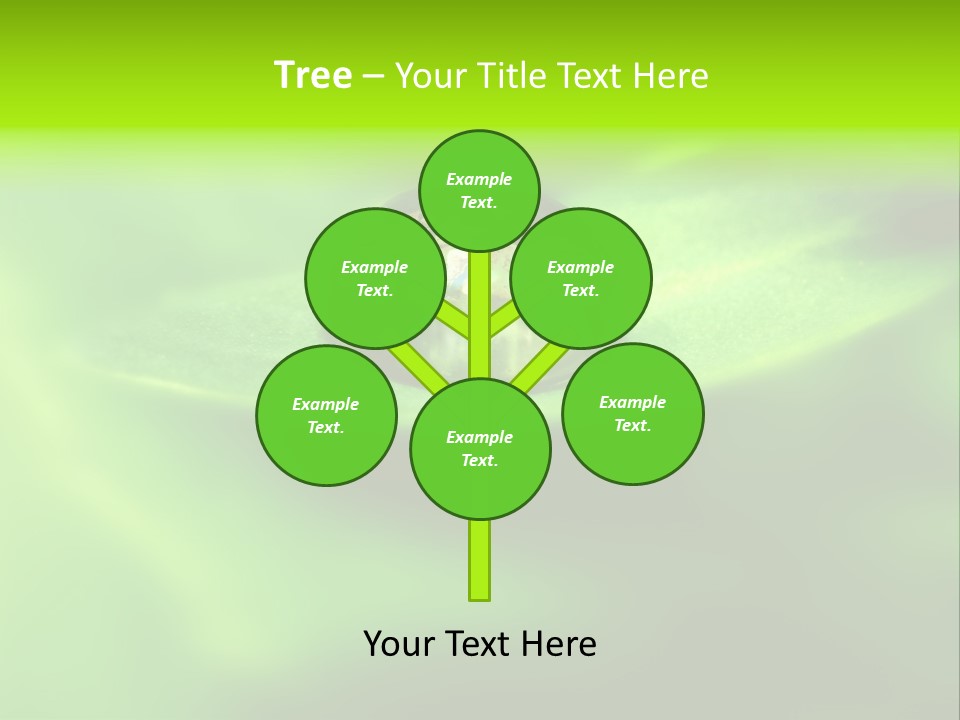 Tree – Your Title Text Here

Example Text.

Example Text.

Example Text.

Example Text.

Example Text.

Example Text.

Your Text Here